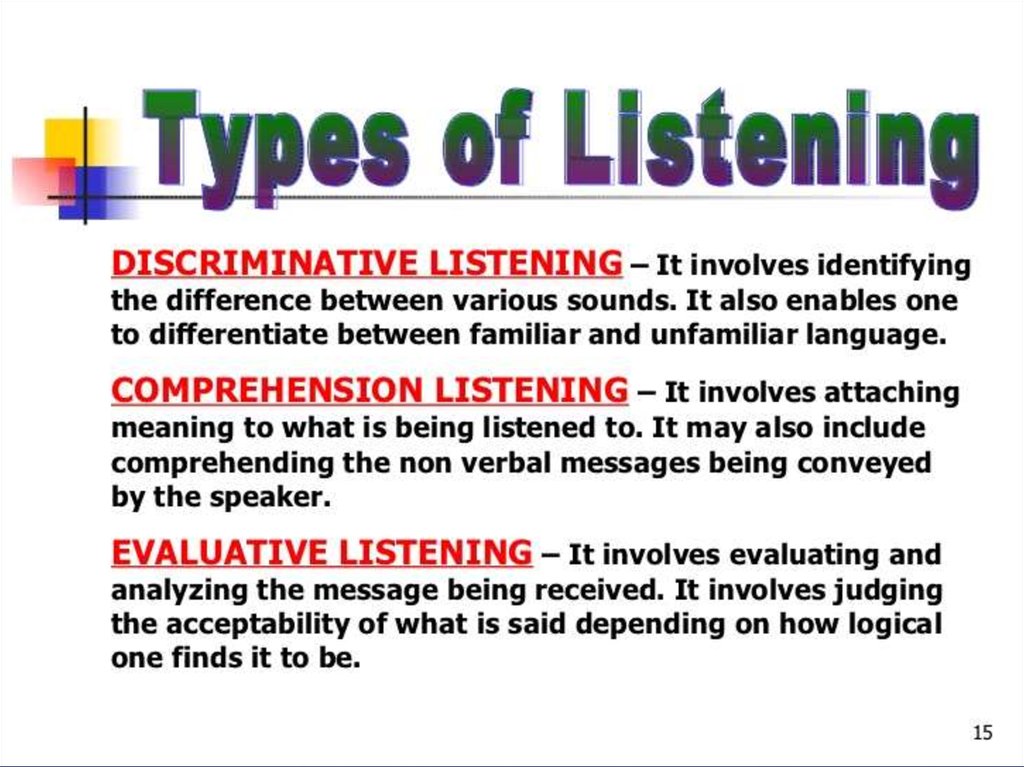 Types of Listening

DISCRIMINATIVE LISTENING – It involves identifying the difference between various sounds. It also enables one to differentiate between familiar and unfamiliar language.

COMPREHENSION LISTENING – It involves attaching meaning to what is being listened to. It may also include comprehending the non verbal messages being conveyed by the speaker.

EVALUATIVE LISTENING – It involves evaluating and analyzing the message being received. It involves judging the acceptability of what is said depending on how logical one finds it to be.

15